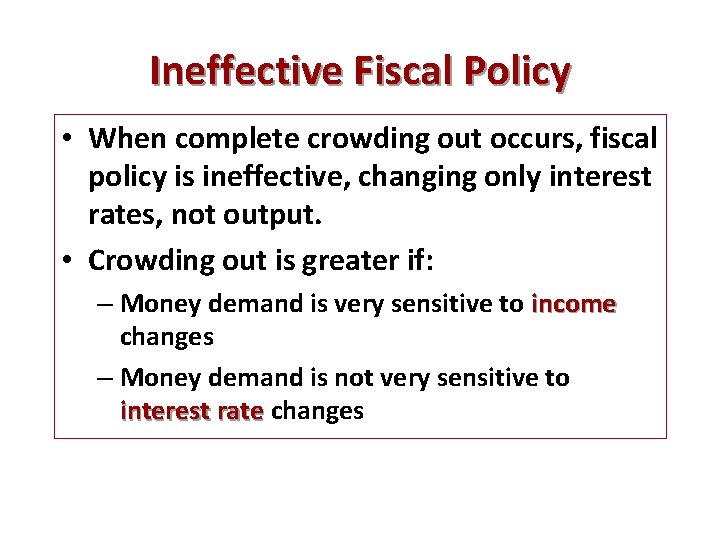 Ineffective Fiscal Policy

• When complete crowding out occurs, fiscal policy is ineffective, changing only interest rates, not output.

• Crowding out is greater if:

– Money demand is very sensitive to income changes

– Money demand is not very sensitive to interest rate changes